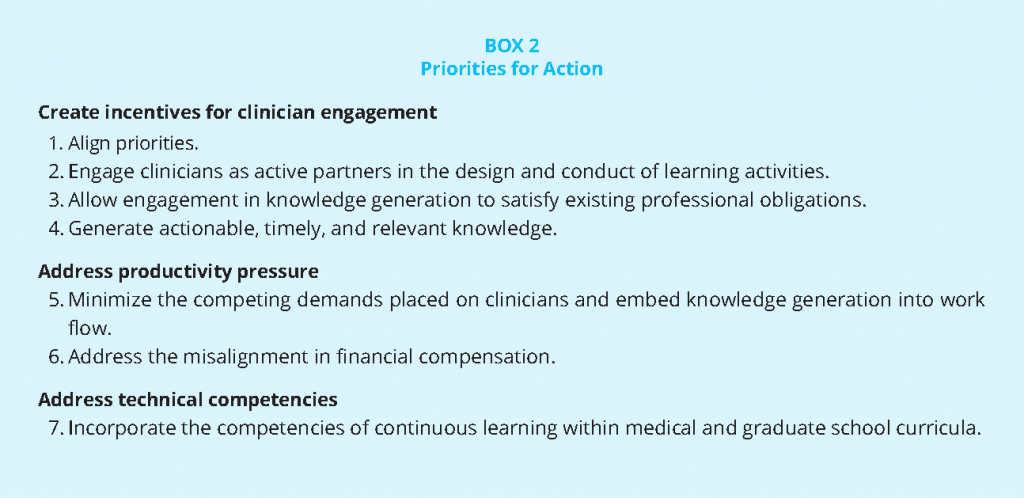 BOX 2
Priorities for Action

Create incentives for clinician engagement
1. Align priorities.
2. Engage clinicians as active partners in the design and conduct of learning activities.
3. Allow engagement in knowledge generation to satisfy existing professional obligations.
4. Generate actionable, timely, and relevant knowledge.

Address productivity pressure
5. Minimize the competing demands placed on clinicians and embed knowledge generation into work flow.
6. Address the misalignment in financial compensation.

Address technical competencies
7. Incorporate the competencies of continuous learning within medical and graduate school curricula.